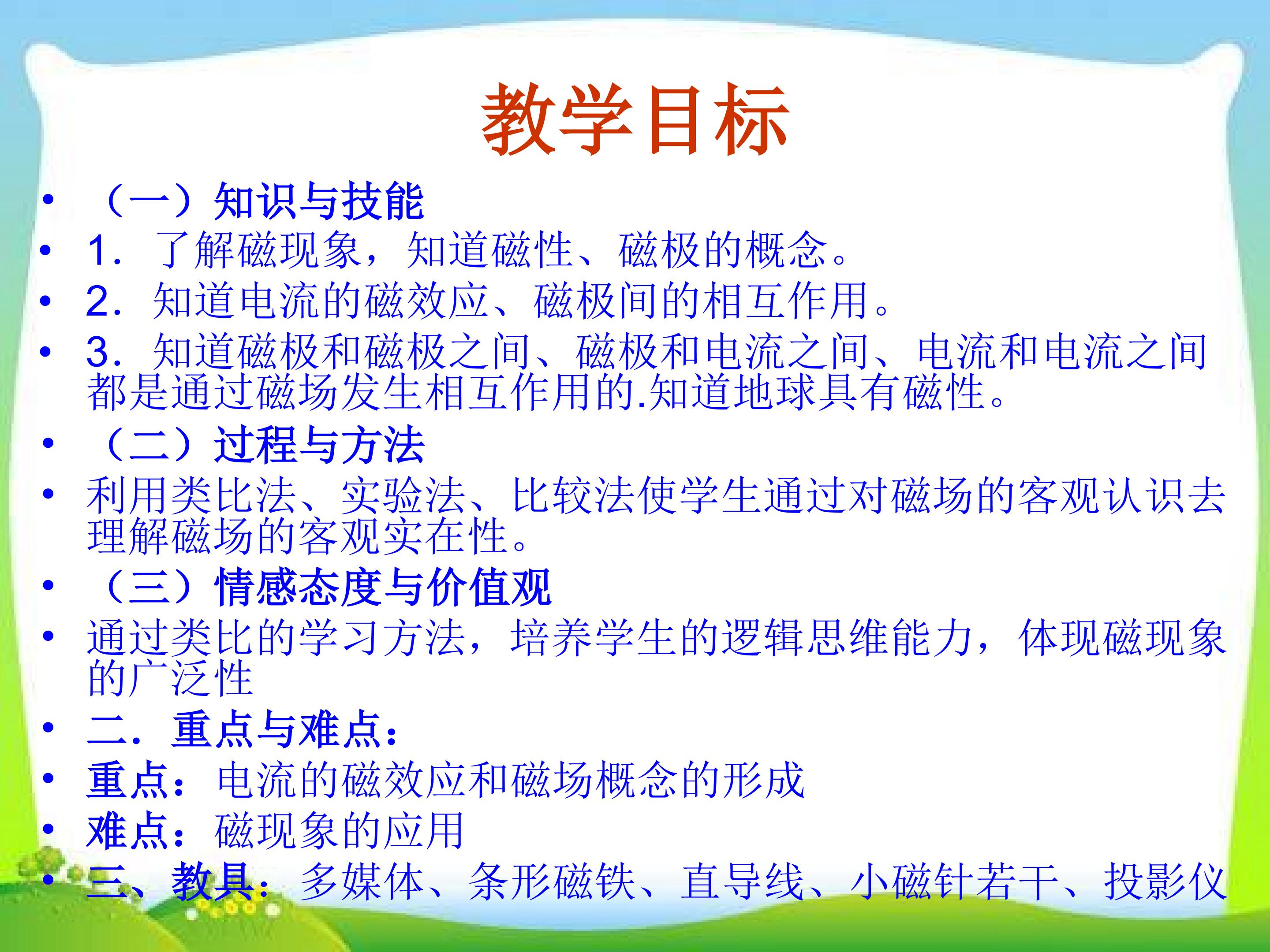 教学目标

• （一）知识与技能
• 1．了解磁现象，知道磁性、磁极的概念。
• 2．知道电流的磁效应、磁极间的相互作用。
• 3．知道磁极和磁极之间、磁极和电流之间、电流和电流之间都是通过磁场发生相互作用的.知道地球具有磁性。
• （二）过程与方法
• 利用类比法、实验法、比较法使学生通过对磁场的客观认识去理解磁场的客观实在性。
• （三）情感态度与价值观
• 通过类比的学习方法，培养学生的逻辑思维能力，体现磁现象的广泛性
• 二．重点与难点：
• 重点：电流的磁效应和磁场概念的形成
• 难点：磁现象的应用
• 三、教具：多媒体、条形磁铁、直导线、小磁针若干、投影仪